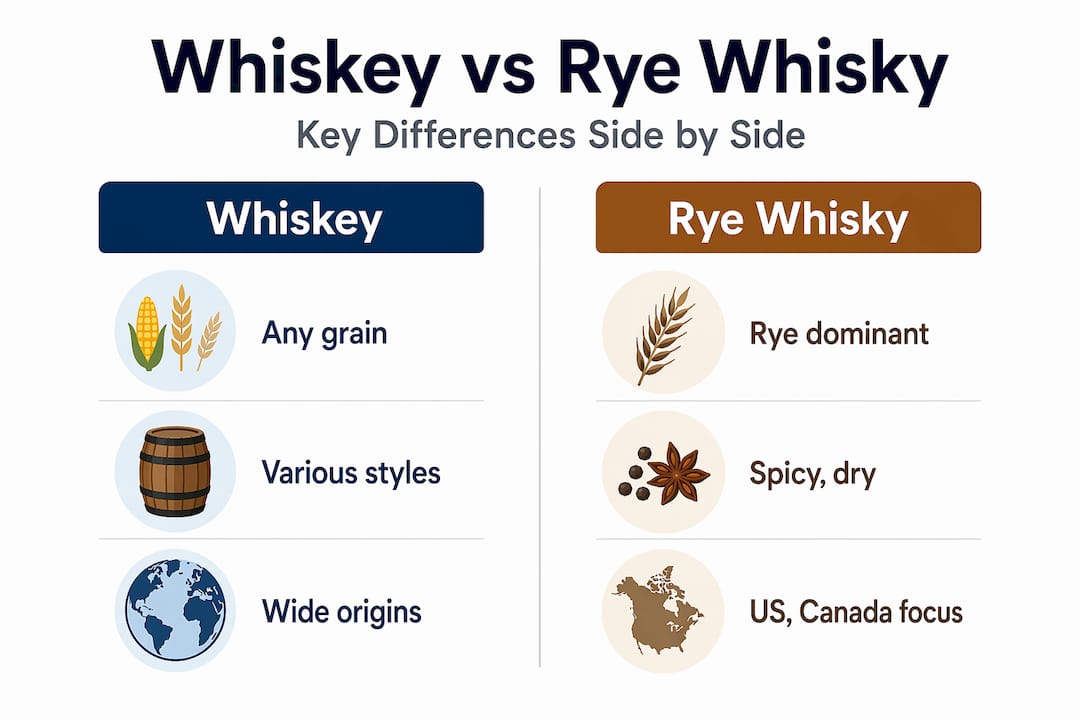 Whiskey vs Rye Whisky

Key Differences Side by Side

Whiskey

Any grain

Various styles

Wide origins

Rye Whisky

Rye dominant

Spicy, dry

US, Canada focus